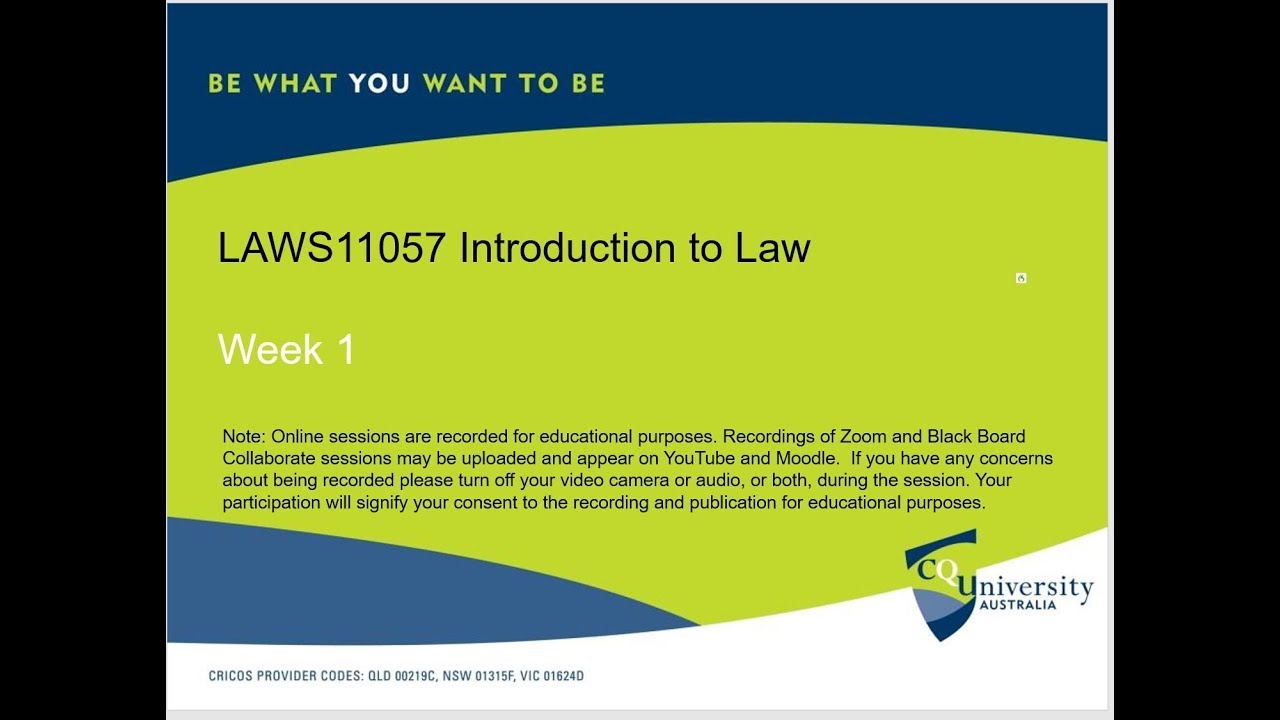 BE WHAT YOU WANT TO BE

LAWS11057 Introduction to Law

Week 1

Note: Online sessions are recorded for educational purposes. Recordings of Zoom and Black Board Collaborate sessions may be uploaded and appear on YouTube and Moodle. If you have any concerns about being recorded please turn off your video camera or audio, or both, during the session. Your participation will signify your consent to the recording and publication for educational purposes.

CQUniversity AUSTRALIA

CRICOS PROVIDER CODES: QLD 00219C, NSW 01315F, VIC 01624D